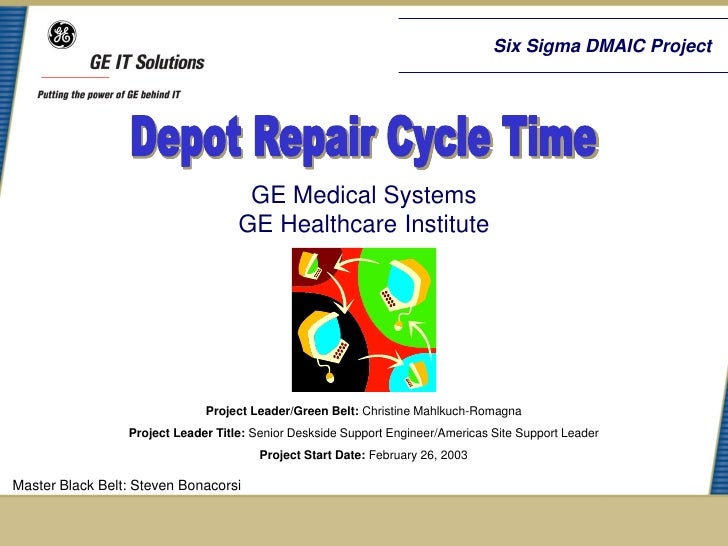 GE IT Solutions

Putting the power of GE behind IT

Six Sigma DMAIC Project

Depot Repair Cycle Time

GE Medical Systems
GE Healthcare Institute

Project Leader/Green Belt: Christine Mahlkuch-Romagna

Project Leader Title: Senior Deskside Support Engineer/Americas Site Support Leader

Project Start Date: February 26, 2003

Master Black Belt: Steven Bonacorsi